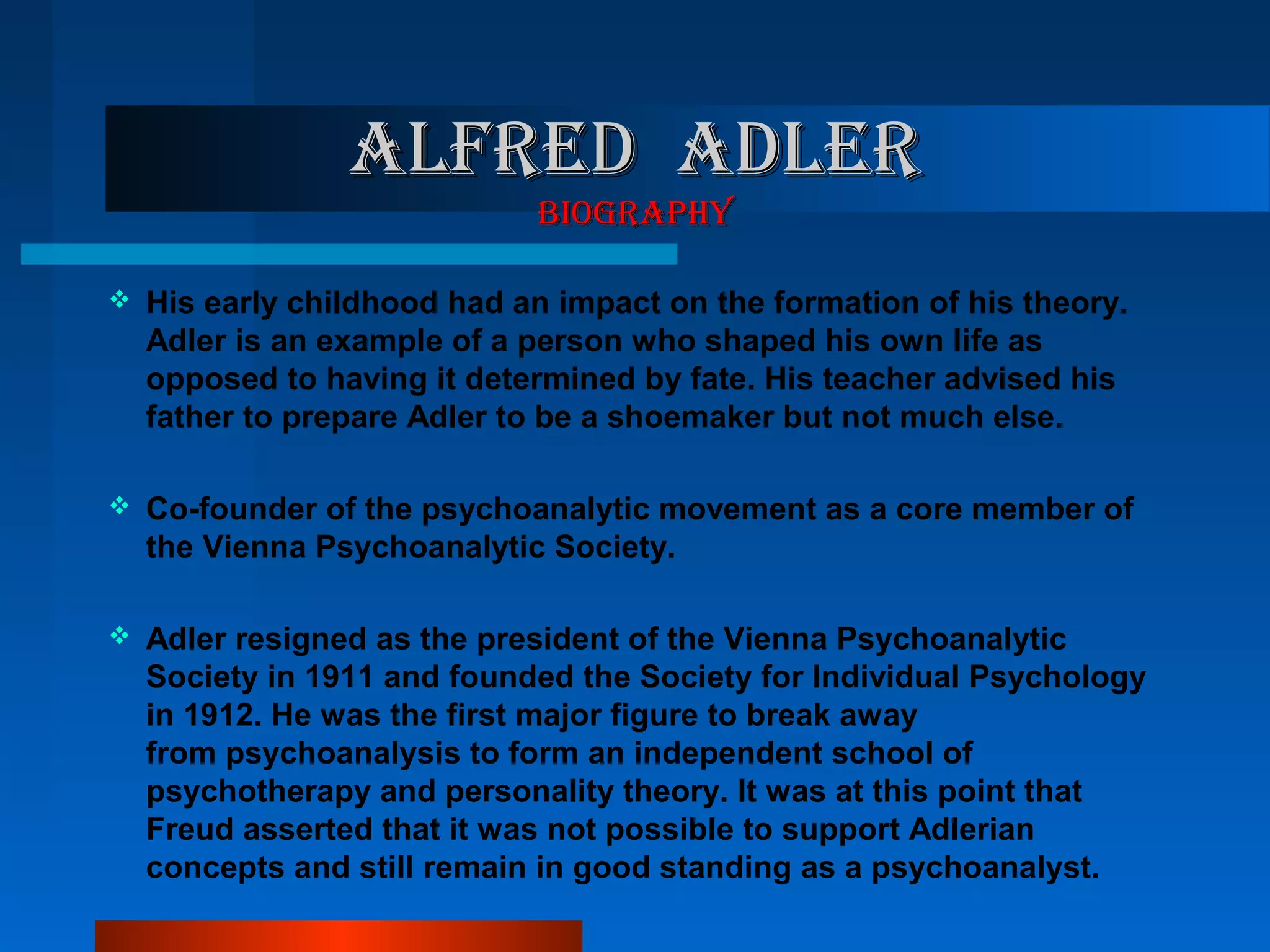 ALFRED ADLER
BIOGRAPHY

❖ His early childhood had an impact on the formation of his theory. Adler is an example of a person who shaped his own life as opposed to having it determined by fate. His teacher advised his father to prepare Adler to be a shoemaker but not much else.

❖ Co-founder of the psychoanalytic movement as a core member of the Vienna Psychoanalytic Society.

❖ Adler resigned as the president of the Vienna Psychoanalytic Society in 1911 and founded the Society for Individual Psychology in 1912. He was the first major figure to break away from psychoanalysis to form an independent school of psychotherapy and personality theory. It was at this point that Freud asserted that it was not possible to support Adlerian concepts and still remain in good standing as a psychoanalyst.